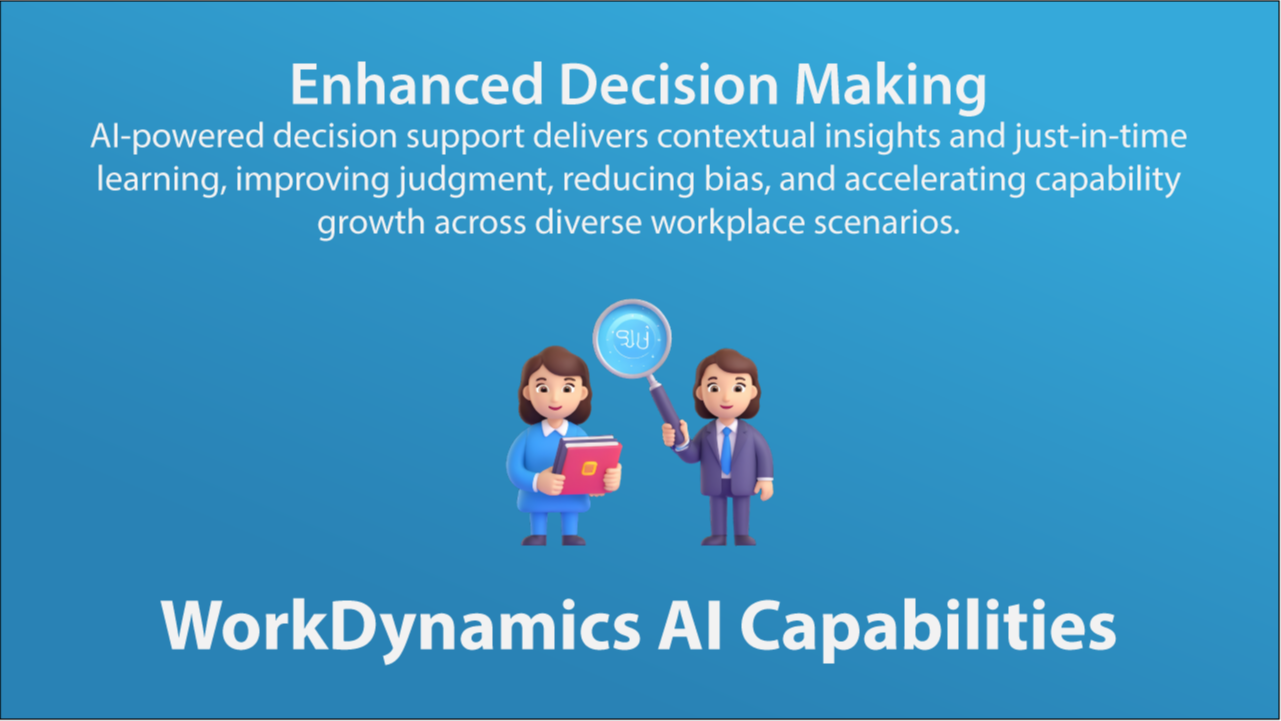 Enhanced Decision Making

AI-powered decision support delivers contextual insights and just-in-time learning, improving judgment, reducing bias, and accelerating capability growth across diverse workplace scenarios.

WorkDynamics AI Capabilities